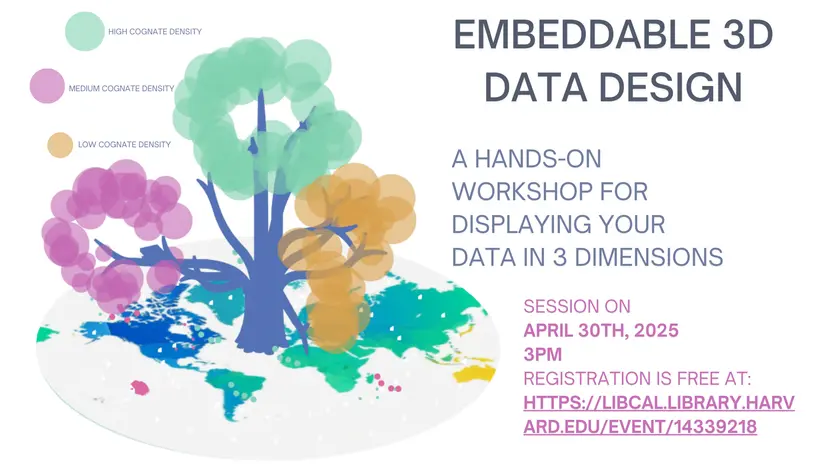 HIGH COGNATE DENSITY

MEDIUM COGNATE DENSITY

LOW COGNATE DENSITY

EMBEDDABLE 3D DATA DESIGN

A HANDS-ON WORKSHOP FOR DISPLAYING YOUR DATA IN 3 DIMENSIONS

SESSION ON
APRIL 30TH, 2025
3PM
REGISTRATION IS FREE AT:
HTTPS://LIBCAL.LIBRARY.HARVARD.EDU/EVENT/14339218